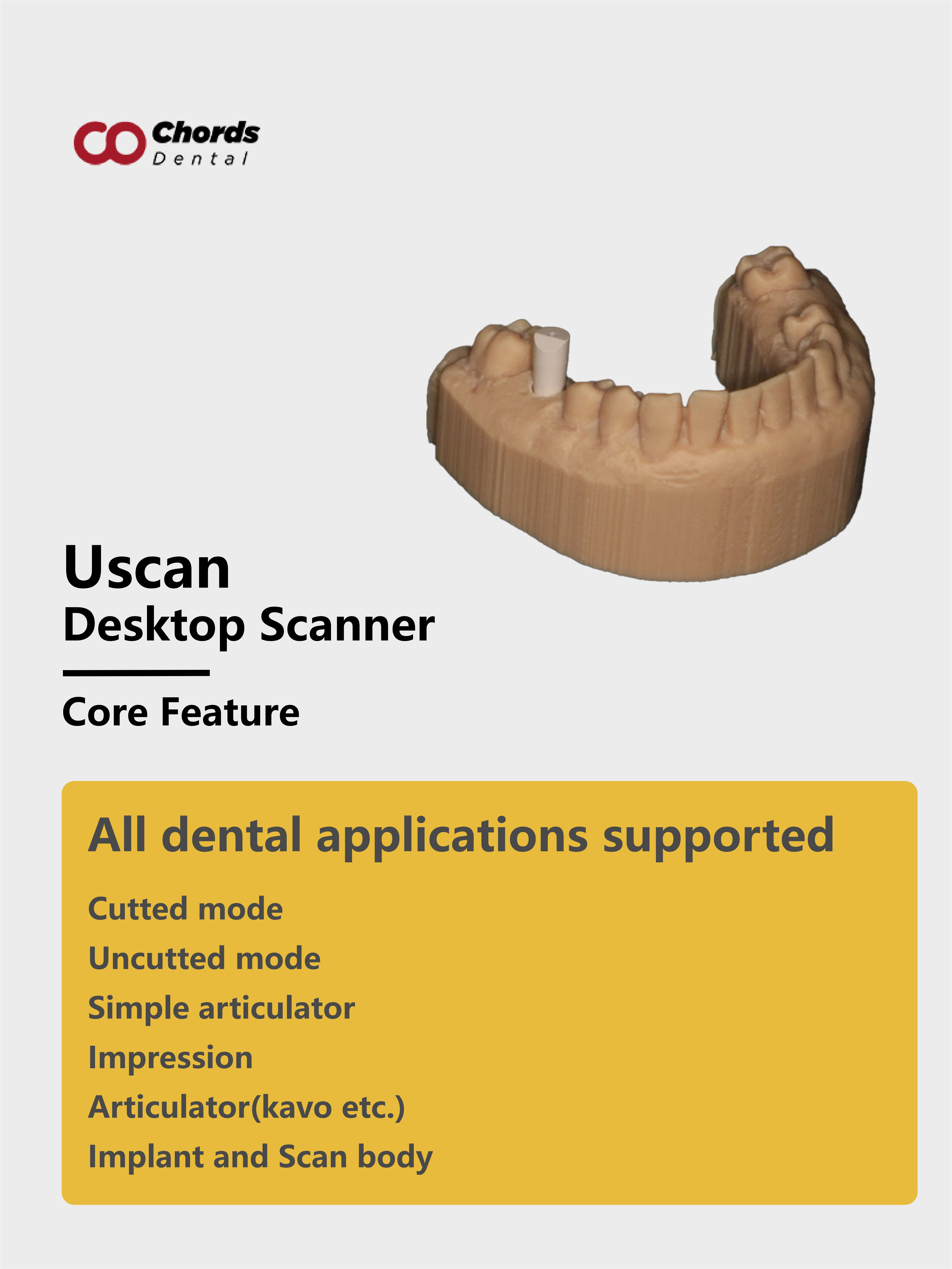 Chords
Dental

Uscan
Desktop Scanner

Core Feature

All dental applications supported

Cutted mode
Uncutted mode
Simple articulator
Impression
Articulator(kavo etc.)
Implant and Scan body